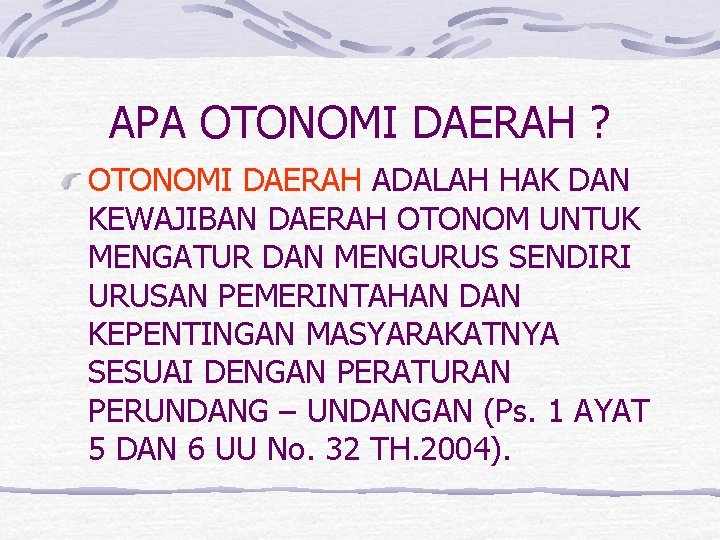 APA OTONOMI DAERAH ?

OTONOMI DAERAH ADALAH HAK DAN KEWAJIBAN DAERAH OTONOM UNTUK MENGATUR DAN MENGURUS SENDIRI URUSAN PEMERINTAHAN DAN KEPENTINGAN MASYARAKATNYA SESUAI DENGAN PERATURAN PERUNDANG – UNDANGAN (Ps. 1 AYAT 5 DAN 6 UU No. 32 TH.2004).